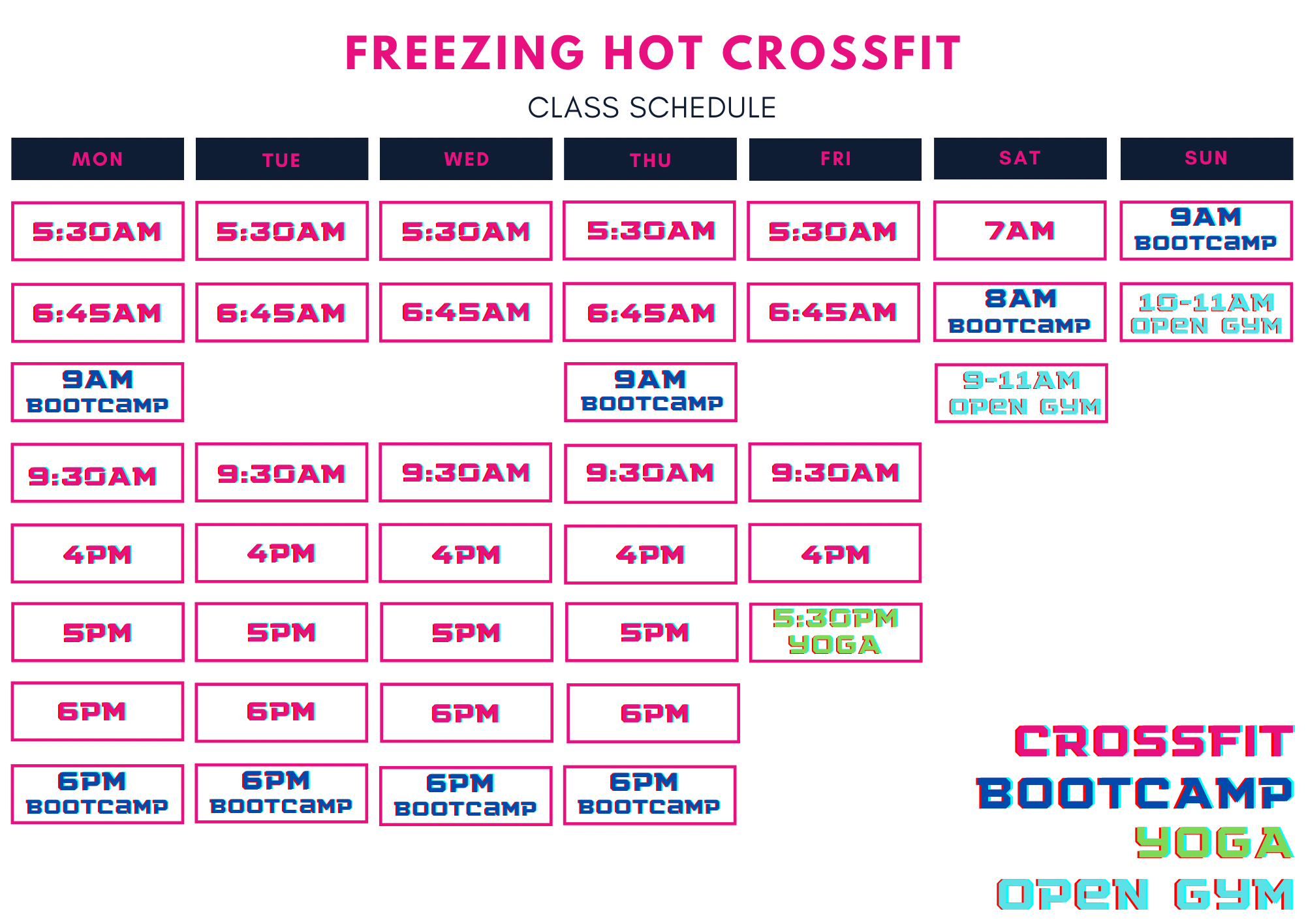 FREEZING HOT CROSSFIT

CLASS SCHEDULE

| MON | TUE | WED | THU | FRI | SAT | SUN |
|---|---|---|---|---|---|---|
| 5:30AM | 5:30AM | 5:30AM | 5:30AM | 5:30AM | 7AM | 9AM BOOTCAMP |
| 6:45AM | 6:45AM | 6:45AM | 6:45AM | 6:45AM | 8AM BOOTCAMP | 10-11AM OPEN GYM |
| 9AM BOOTCAMP | | | 9AM BOOTCAMP | | 9-11AM OPEN GYM | |
| 9:30AM | 9:30AM | 9:30AM | 9:30AM | 9:30AM | | |
| 4PM | 4PM | 4PM | 4PM | 4PM | | |
| 5PM | 5PM | 5PM | 5PM | 5:30PM YOGA | | |
| 6PM | 6PM | 6PM | 6PM | | | |
| 6PM BOOTCAMP | 6PM BOOTCAMP | 6PM BOOTCAMP | 6PM BOOTCAMP | | | |

CROSSFIT
BOOTCAMP
YOGA
OPEN GYM